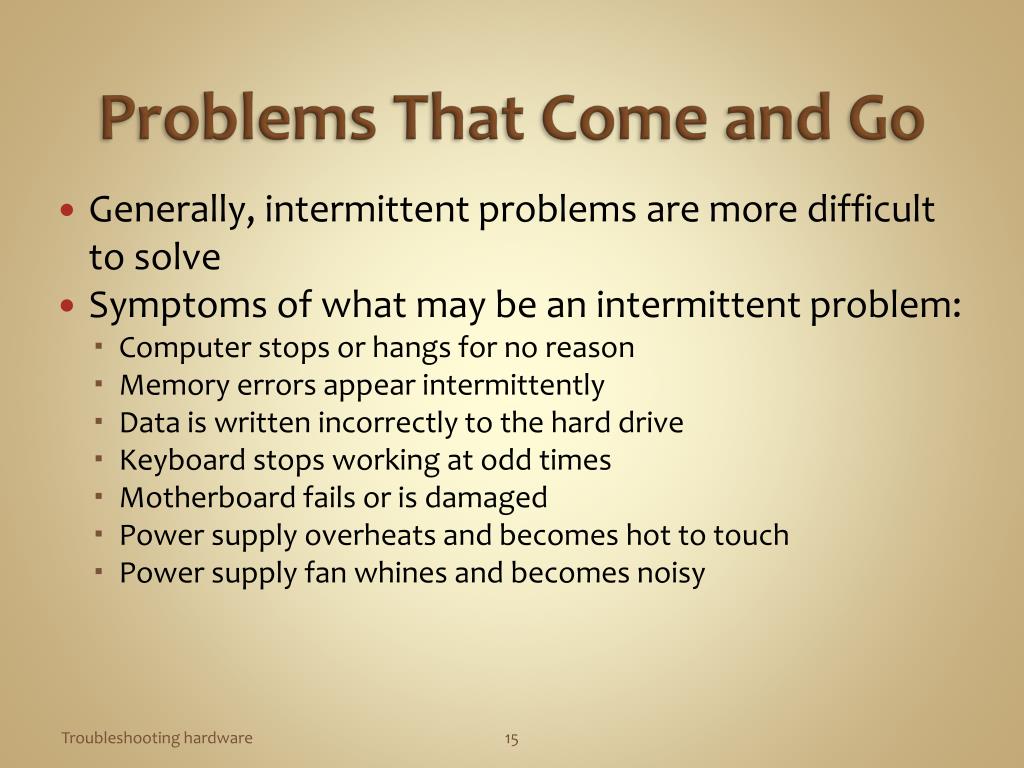 Problems That Come and Go

• Generally, intermittent problems are more difficult to solve
• Symptoms of what may be an intermittent problem:
  ▪ Computer stops or hangs for no reason
  ▪ Memory errors appear intermittently
  ▪ Data is written incorrectly to the hard drive
  ▪ Keyboard stops working at odd times
  ▪ Motherboard fails or is damaged
  ▪ Power supply overheats and becomes hot to touch
  ▪ Power supply fan whines and becomes noisy

Troubleshooting hardware

15